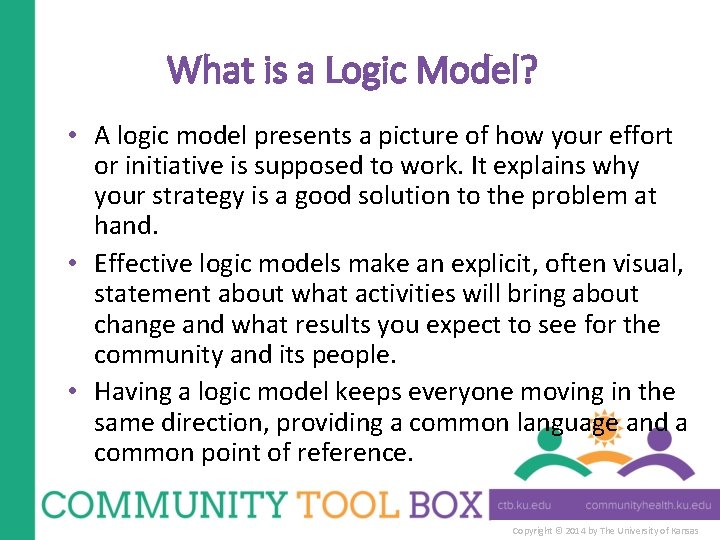 What is a Logic Model?

• A logic model presents a picture of how your effort or initiative is supposed to work. It explains why your strategy is a good solution to the problem at hand.

• Effective logic models make an explicit, often visual, statement about what activities will bring about change and what results you expect to see for the community and its people.

• Having a logic model keeps everyone moving in the same direction, providing a common language and a common point of reference.

COMMUNITY TOOL BOX ctb.ku.edu communityhealth.ku.edu

Copyright © 2014 by The University of Kansas